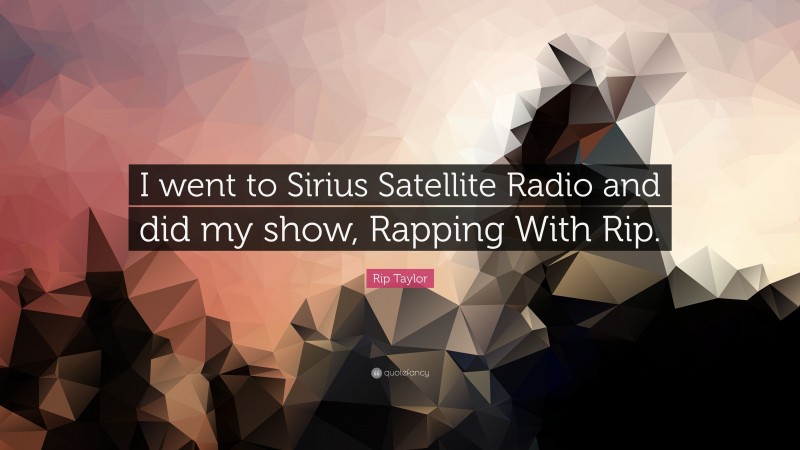 I went to Sirius Satellite Radio and did my show, Rapping With Rip.

Rip Taylor

quotefancy